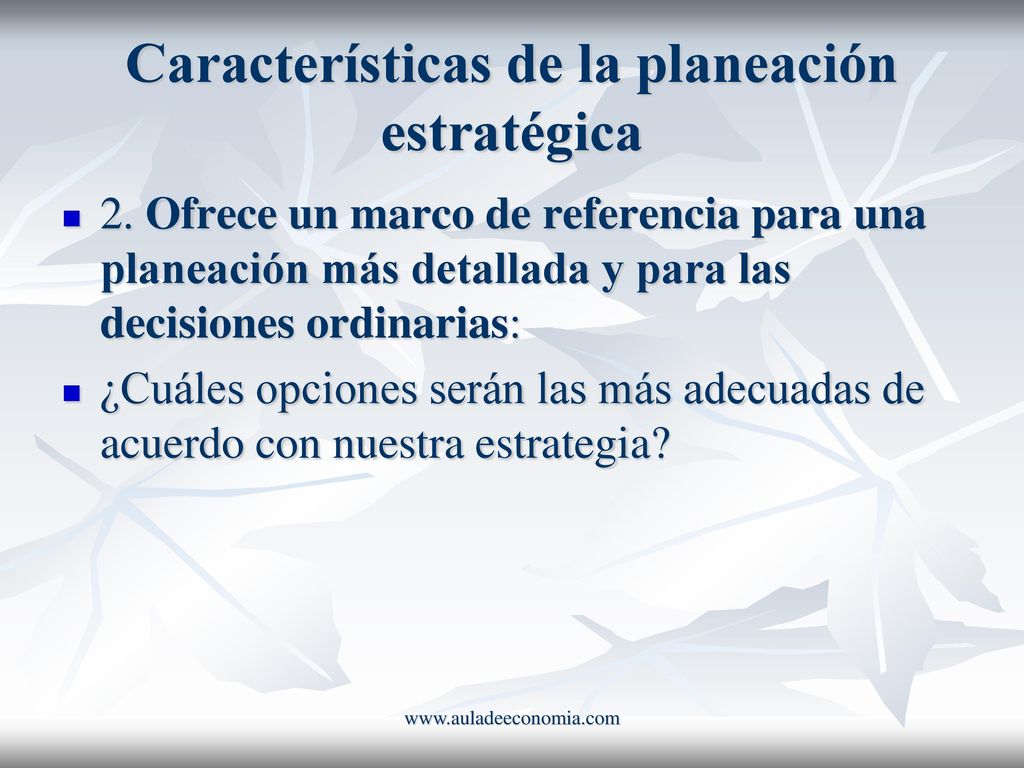 Características de la planeación estratégica

2. Ofrece un marco de referencia para una planeación más detallada y para las decisiones ordinarias:

¿Cuáles opciones serán las más adecuadas de acuerdo con nuestra estrategia?

www.auladeeconomia.com